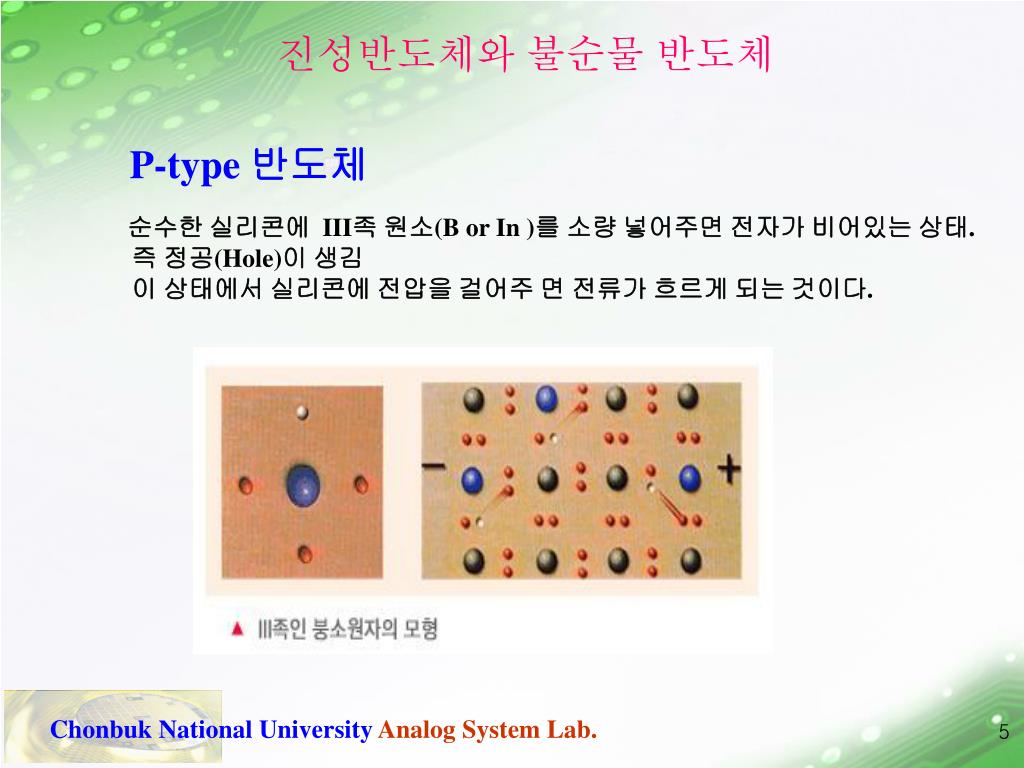 진성반도체와 불순물 반도체

P-type 반도체

순수한 실리콘에 III족 원소(B or In )를 소량 넣어주면 전자가 비어있는 상태. 즉 정공(Hole)이 생김
이 상태에서 실리콘에 전압을 걸어주 면 전류가 흐르게 되는 것이다.

−

+

▲ III족인 붕소원자의 모형

Chonbuk National University Analog System Lab.

5